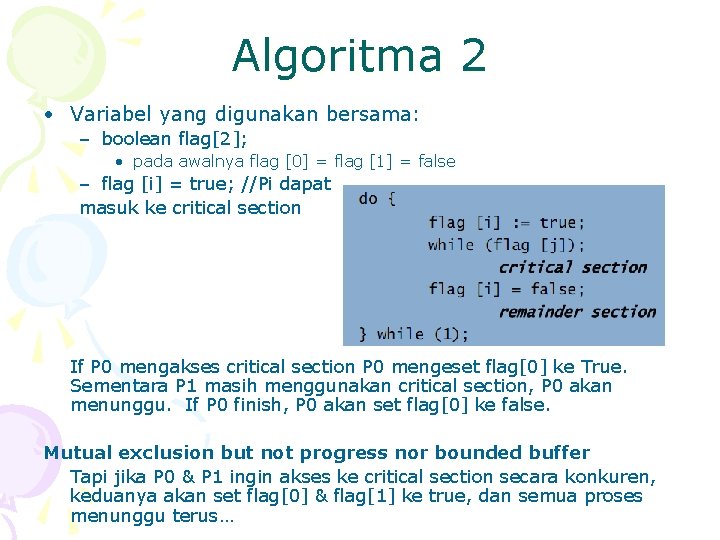 Algoritma 2

• Variabel yang digunakan bersama:
– boolean flag[2];
• pada awalnya flag [0] = flag [1] = false
– flag [i] = true; //Pi dapat masuk ke critical section

do {
flag [i] := true;
while (flag [j]);
critical section
flag [i] = false;
remainder section
} while (1);

If P0 mengakses critical section P0 mengeset flag[0] ke True. Sementara P1 masih menggunakan critical section, P0 akan menunggu. If P0 finish, P0 akan set flag[0] ke false.

Mutual exclusion but not progress nor bounded buffer
Tapi jika P0 & P1 ingin akses ke critical section secara konkuren, keduanya akan set flag[0] & flag[1] ke true, dan semua proses menunggu terus…